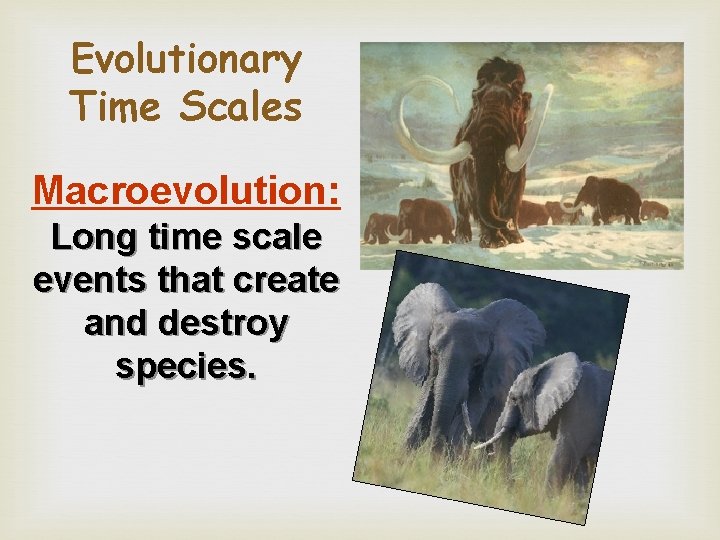 Evolutionary Time Scales

Macroevolution:

Long time scale events that create and destroy species.